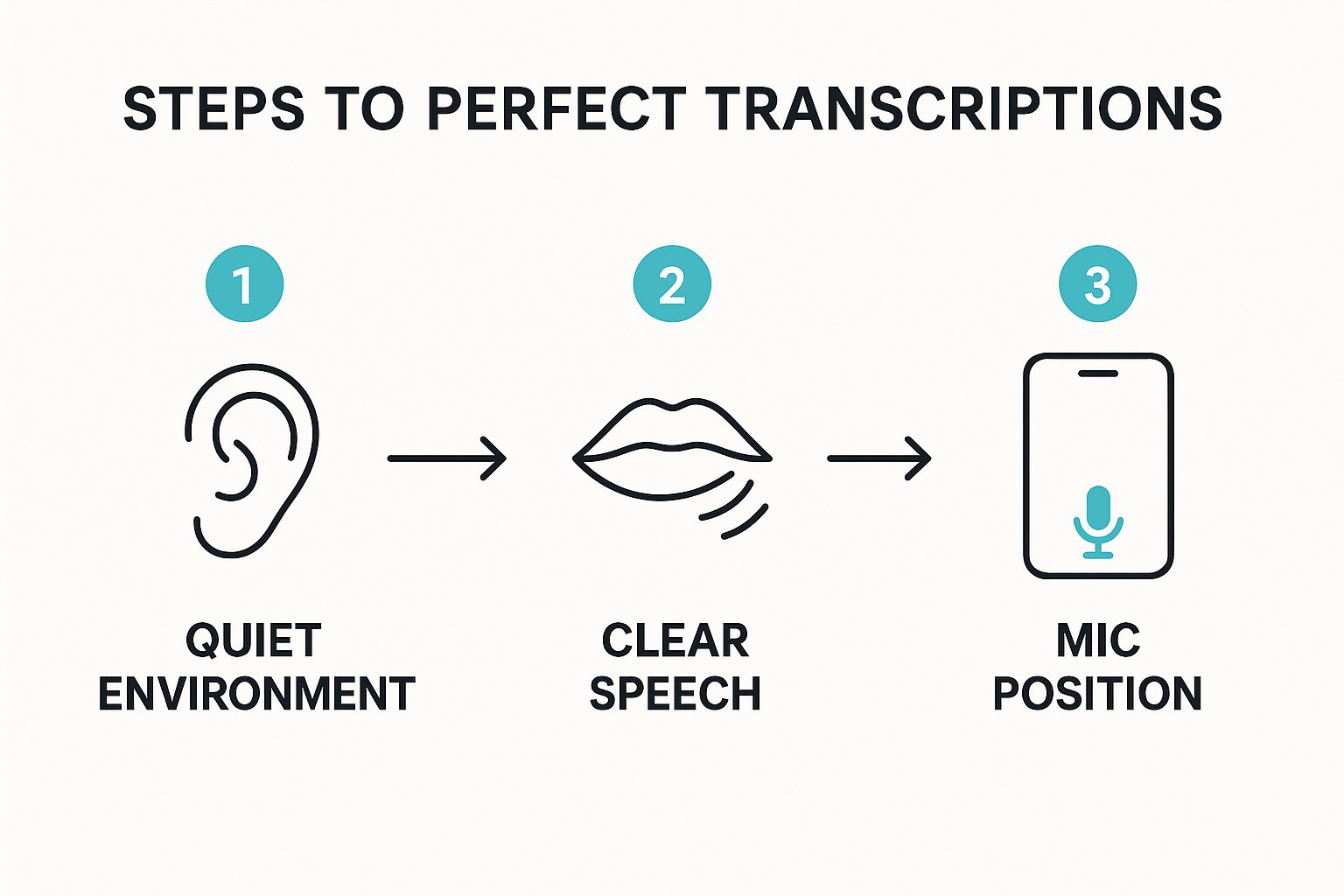 STEPS TO PERFECT TRANSCRIPTIONS

1

QUIET ENVIRONMENT

2

CLEAR SPEECH

3

MIC POSITION